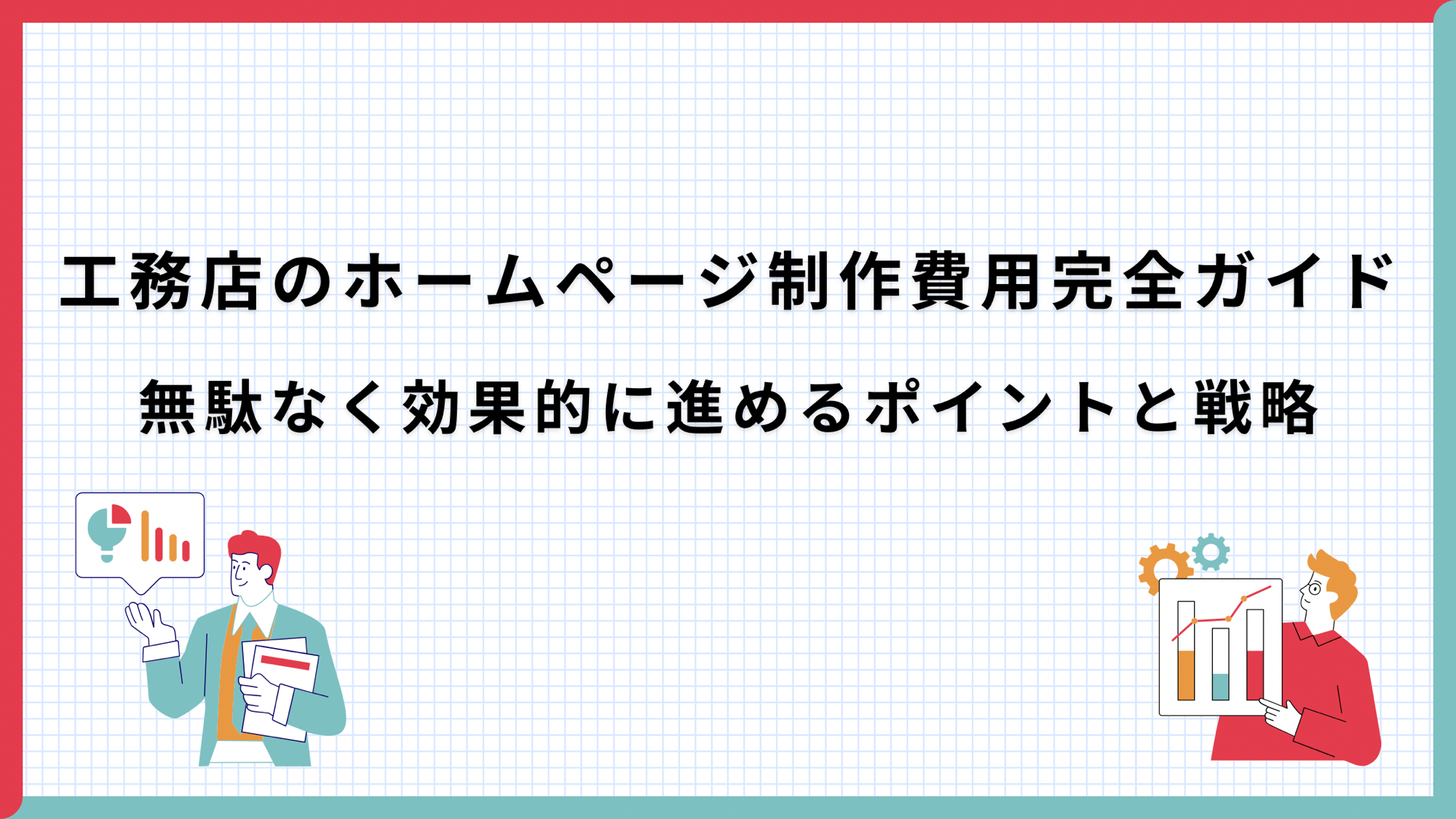 工務店のホームページ制作費用完全ガイド

無駄なく効果的に進めるポイントと戦略